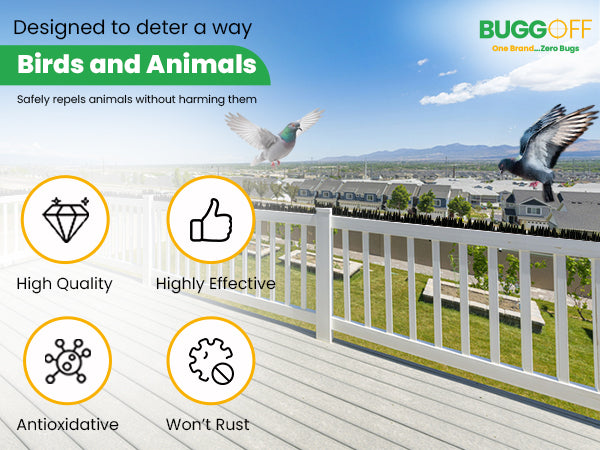 Designed to deter a way

Birds and Animals

Safely repels animals without harming them

BUGGOFF
One Brand....Zero Bugs

High Quality

Highly Effective

Antioxidative

Won't Rust